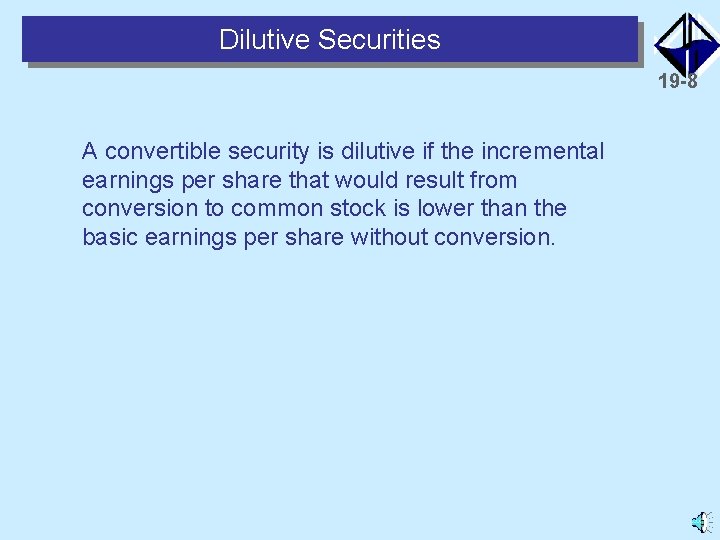 Dilutive Securities

19-8

A convertible security is dilutive if the incremental earnings per share that would result from conversion to common stock is lower than the basic earnings per share without conversion.